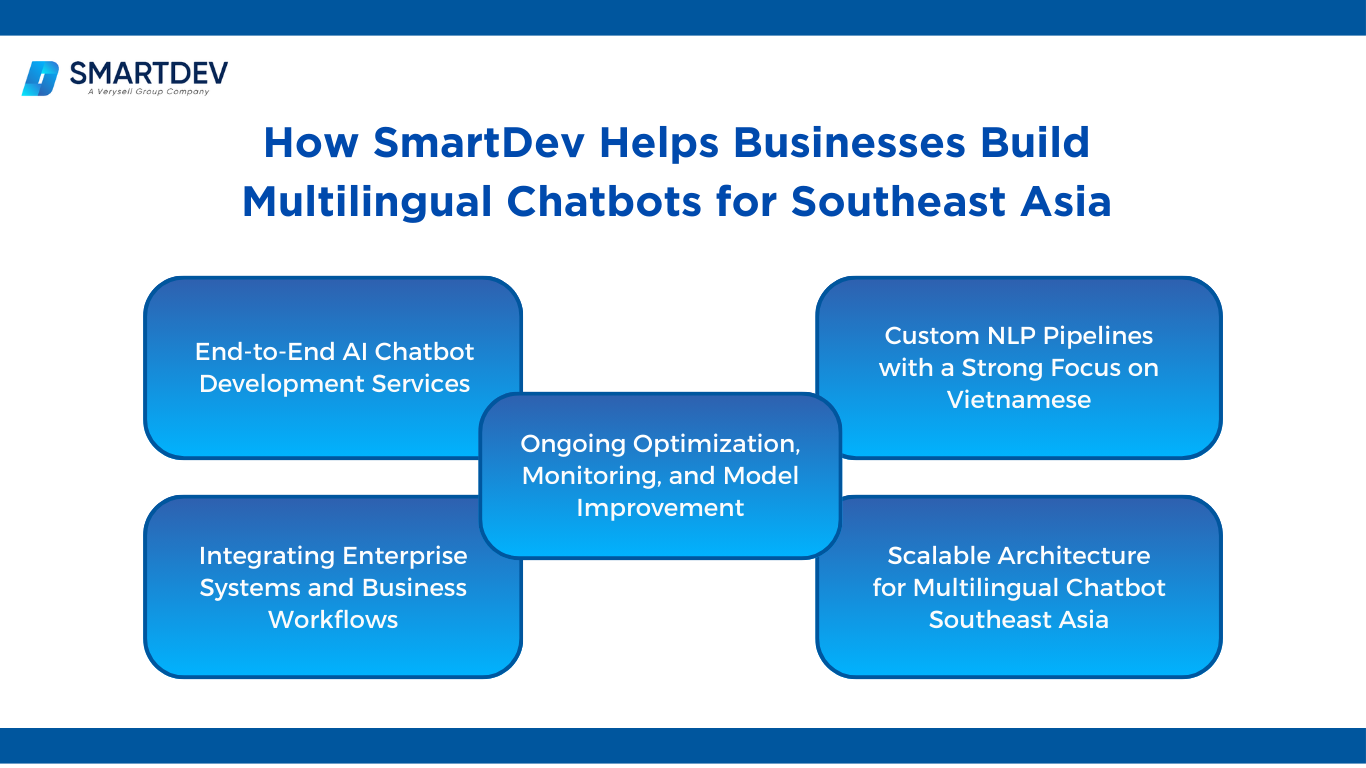 SMARTDEV
A Verysell Group Company

How SmartDev Helps Businesses Build Multilingual Chatbots for Southeast Asia

End-to-End AI Chatbot Development Services

Custom NLP Pipelines with a Strong Focus on Vietnamese

Ongoing Optimization, Monitoring, and Model Improvement

Integrating Enterprise Systems and Business Workflows

Scalable Architecture for Multilingual Chatbot Southeast Asia